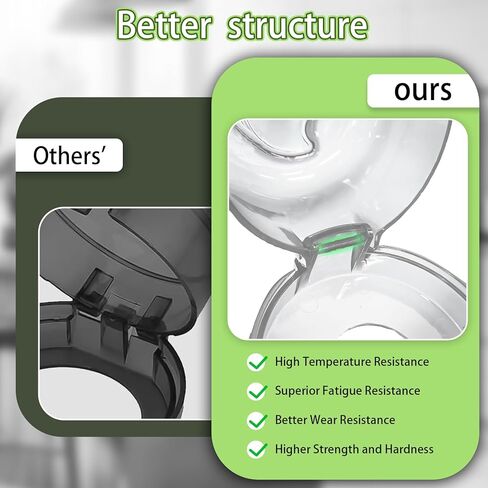 Better structure

Others'

ours

High Temperature Resistance

Superior Fatigue Resistance

Better Wear Resistance

Higher Strength and Hardness